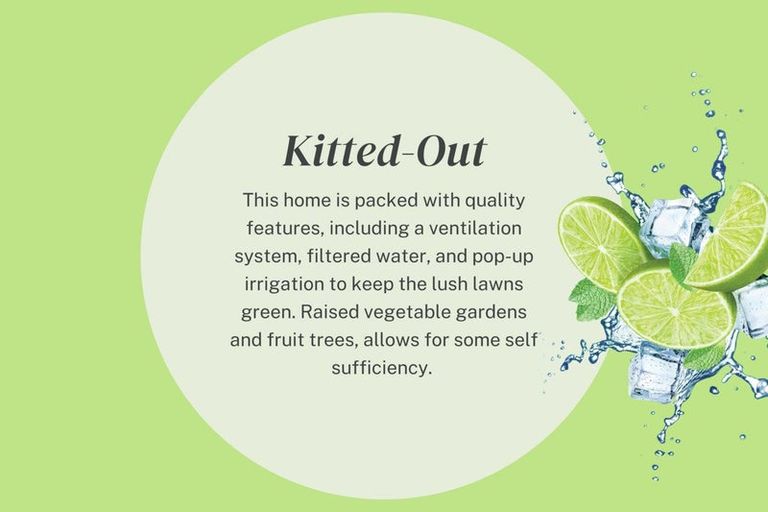 Kitted-Out

This home is packed with quality features, including a ventilation system, filtered water, and pop-up irrigation to keep the lush lawns green. Raised vegetable gardens and fruit trees, allows for some self sufficiency.